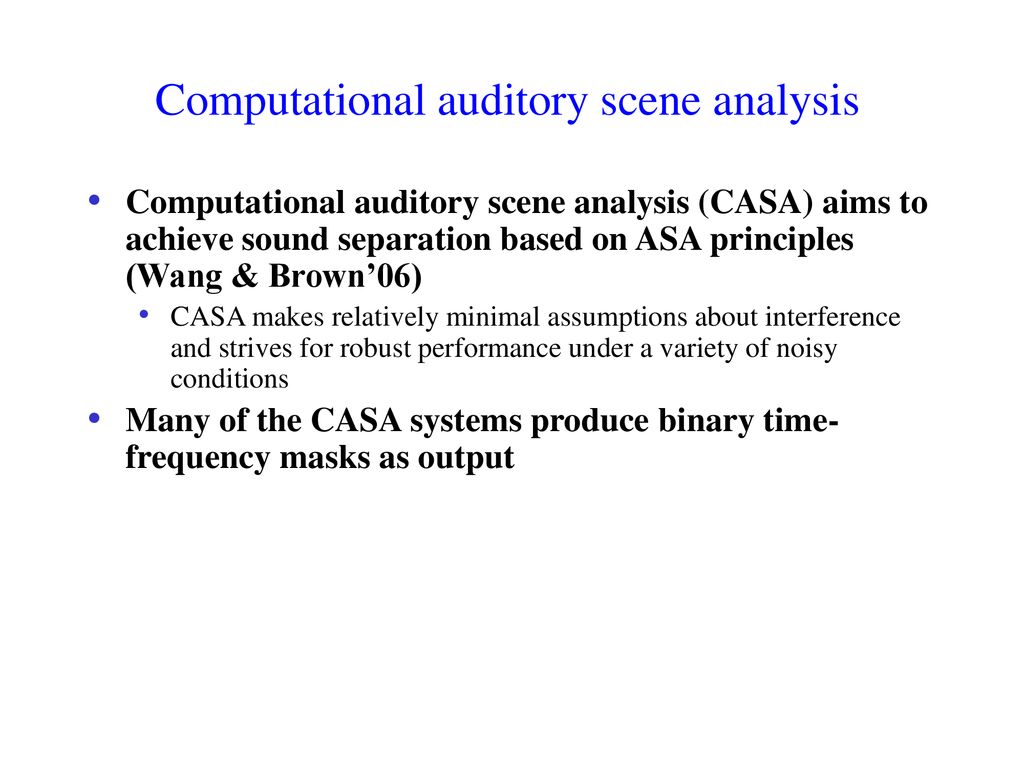 Computational auditory scene analysis

• Computational auditory scene analysis (CASA) aims to achieve sound separation based on ASA principles (Wang & Brown’06)
  • CASA makes relatively minimal assumptions about interference and strives for robust performance under a variety of noisy conditions
• Many of the CASA systems produce binary time-frequency masks as output